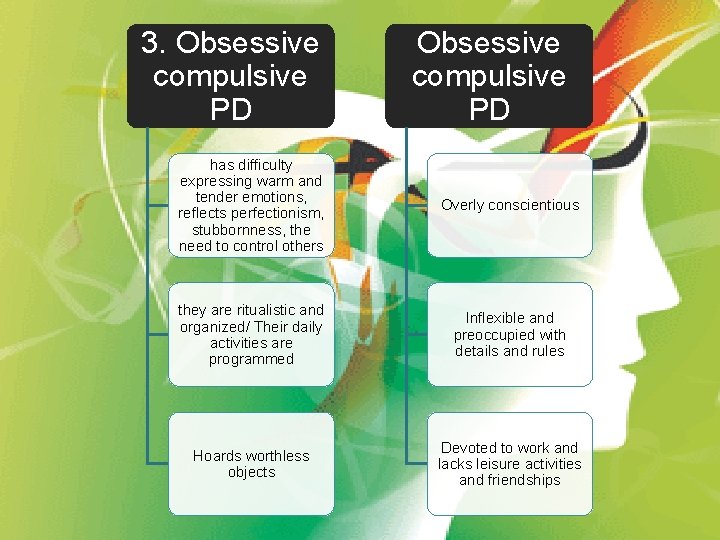 3. Obsessive compulsive PD

has difficulty expressing warm and tender emotions, reflects perfectionism, stubbornness, the need to control others

they are ritualistic and organized/ Their daily activities are programmed

Hoards worthless objects

Obsessive compulsive PD

Overly conscientious

Inflexible and preoccupied with details and rules

Devoted to work and lacks leisure activities and friendships